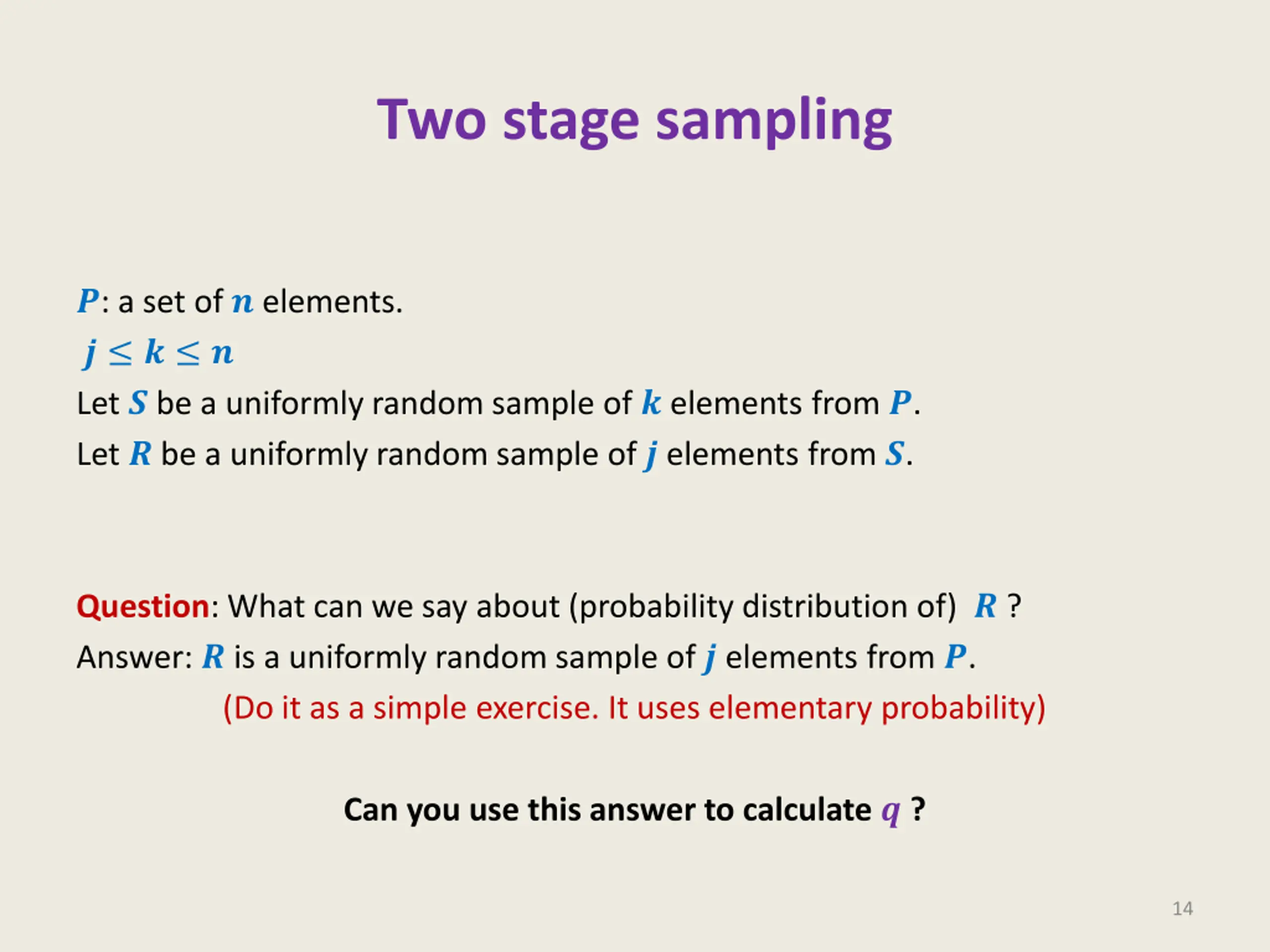 Two stage sampling

$P$: a set of $n$ elements.

$j \leq k \leq n$

Let $S$ be a uniformly random sample of $k$ elements from $P$.

Let $R$ be a uniformly random sample of $j$ elements from $S$.

Question: What can we say about (probability distribution of) $R$ ?

Answer: $R$ is a uniformly random sample of $j$ elements from $P$.

(Do it as a simple exercise. It uses elementary probability)

Can you use this answer to calculate $q$ ?

14